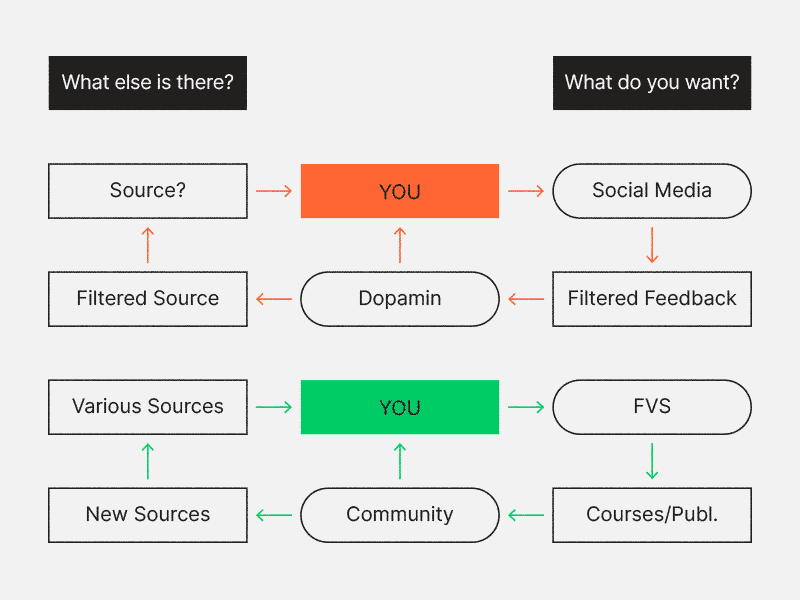 What else is there?

What do you want?

Source?

YOU

Social Media

Filtered Source

Dopamin

Filtered Feedback

Various Sources

YOU

FVS

New Sources

Community

Courses/Publ.